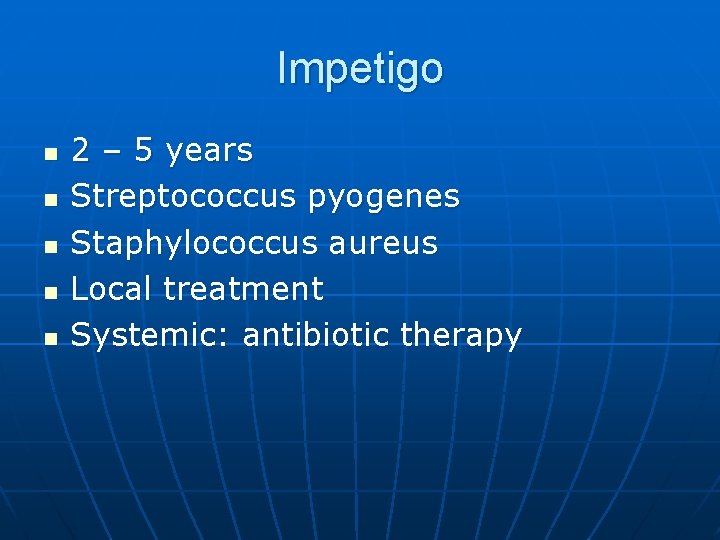 Impetigo

- 2 – 5 years
- Streptococcus pyogenes
- Staphylococcus aureus
- Local treatment
- Systemic: antibiotic therapy